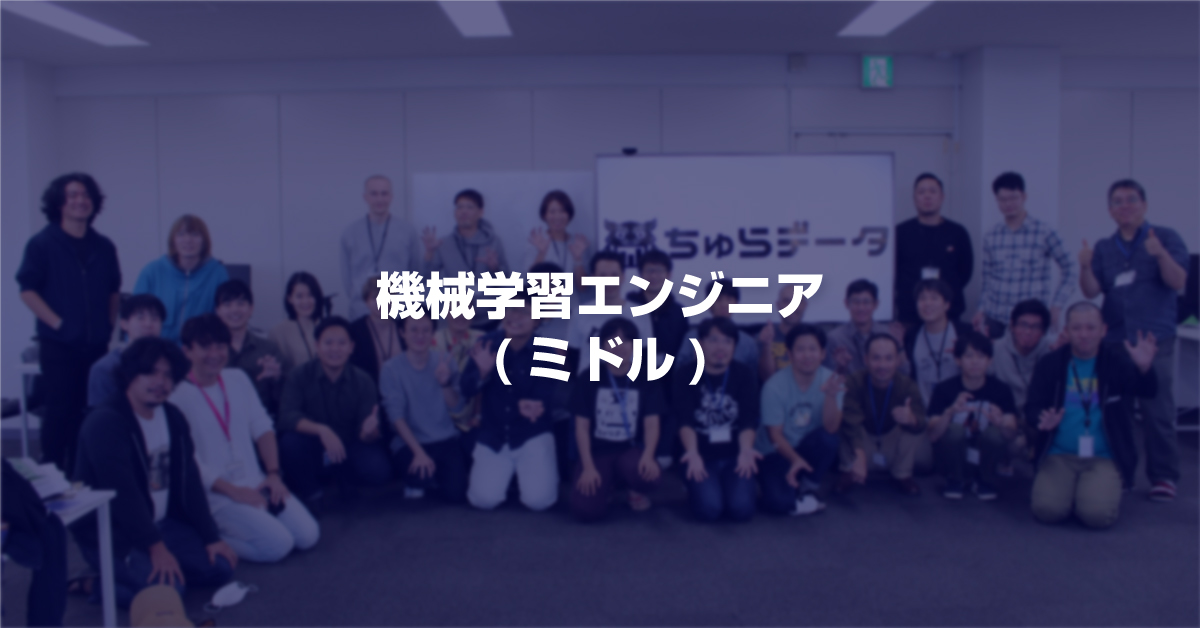 ちゅらデータ

機械学習エンジニア
（ミドル）